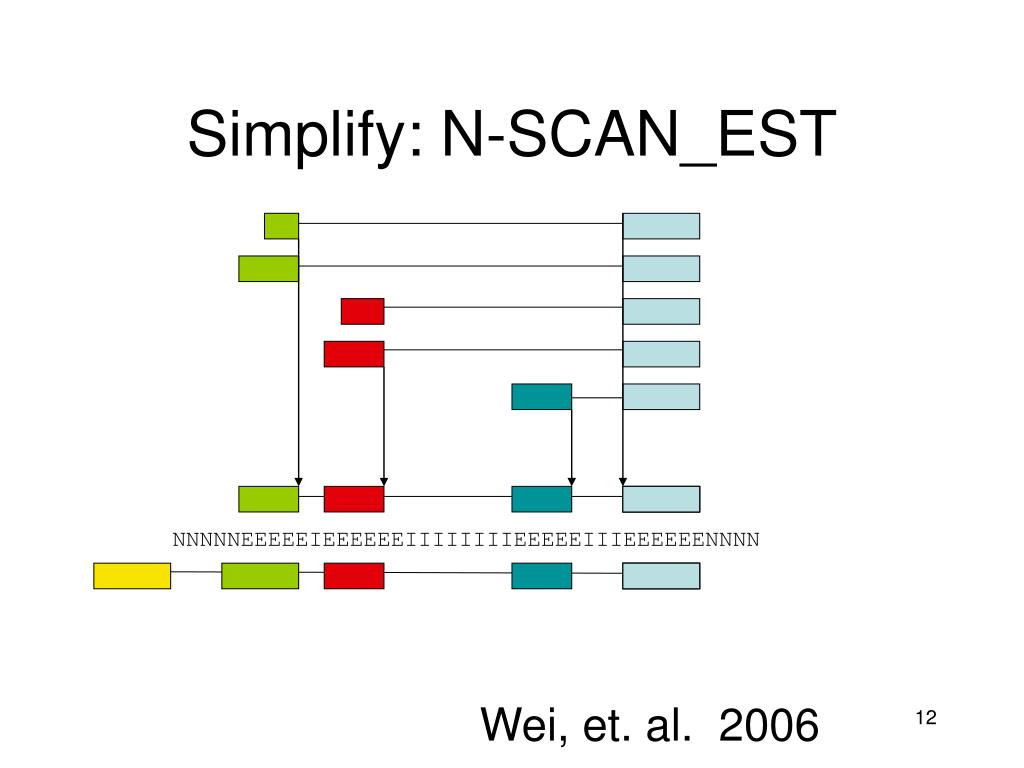 Simplify: N-SCAN_EST

NNNNNEEEEEIEEEEEEIIIIIIIIEEEEEIIIEEEEEENNNN

Wei, et. al. 2006

12